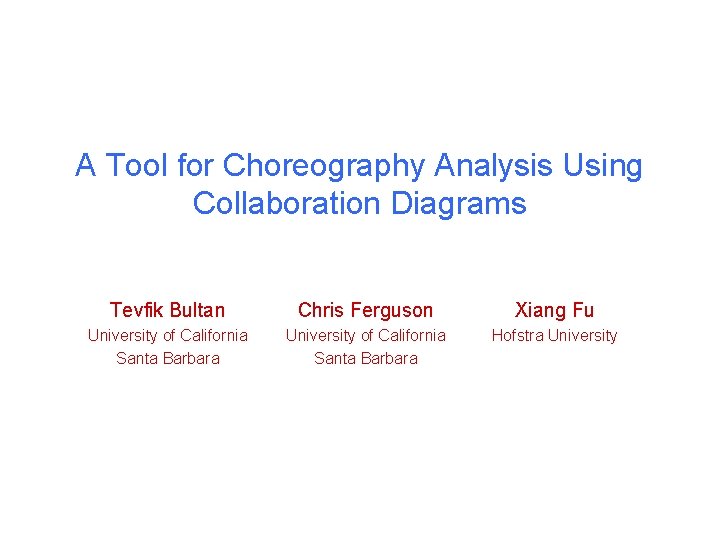 A Tool for Choreography Analysis Using Collaboration Diagrams

Tevfik Bultan
University of California
Santa Barbara

Chris Ferguson
University of California
Santa Barbara

Xiang Fu
Hofstra University